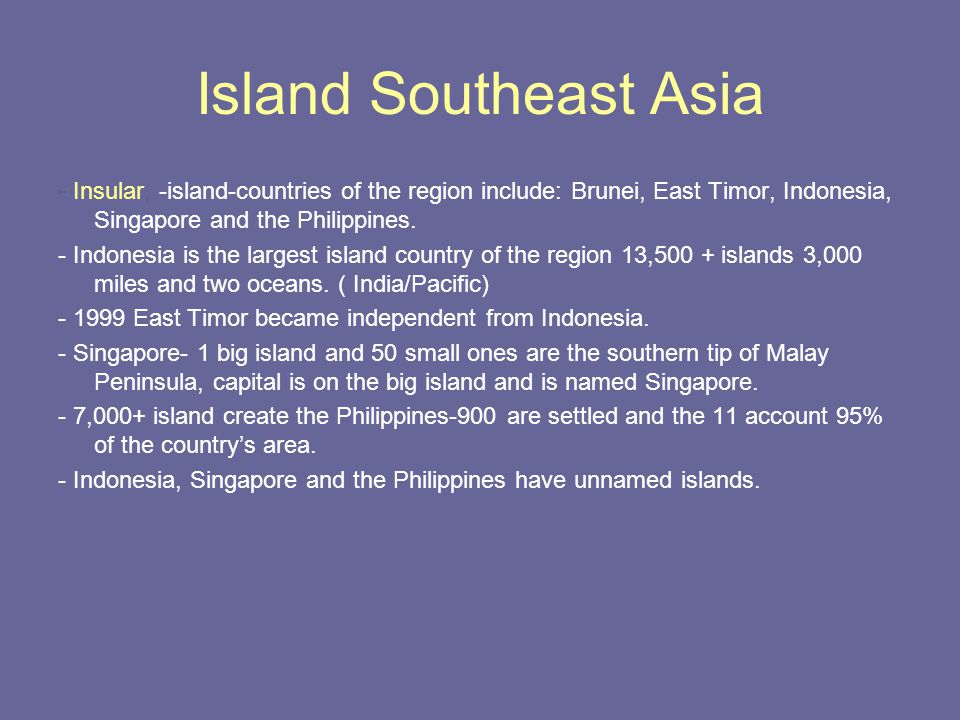 Island Southeast Asia

- Insular, -island-countries of the region include: Brunei, East Timor, Indonesia, Singapore and the Philippines.

- Indonesia is the largest island country of the region 13,500 + islands 3,000 miles and two oceans. ( India/Pacific)

- 1999 East Timor became independent from Indonesia.

- Singapore- 1 big island and 50 small ones are the southern tip of Malay Peninsula, capital is on the big island and is named Singapore.

- 7,000+ island create the Philippines-900 are settled and the 11 account 95% of the country's area.

- Indonesia, Singapore and the Philippines have unnamed islands.